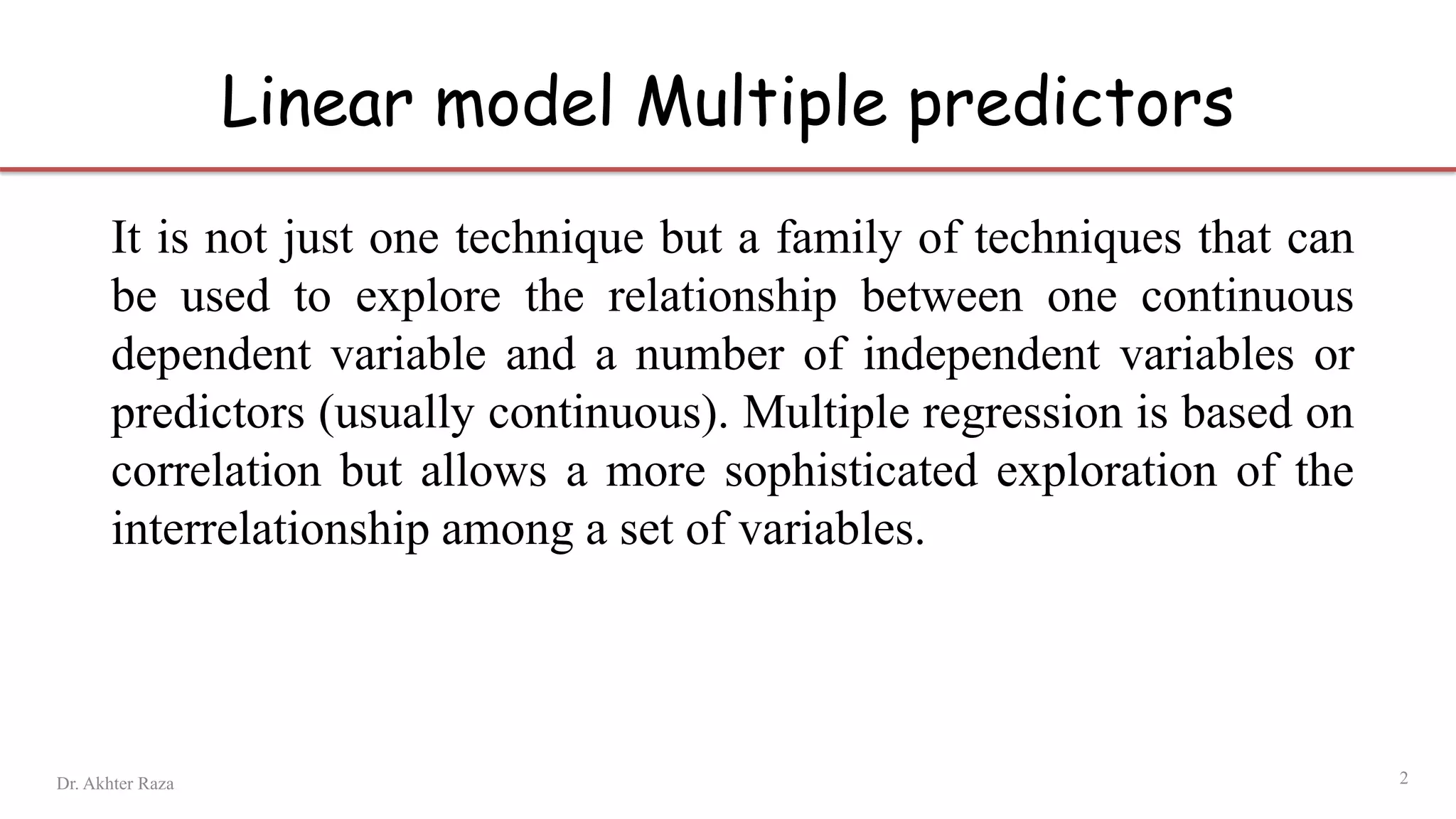 Linear model Multiple predictors

It is not just one technique but a family of techniques that can be used to explore the relationship between one continuous dependent variable and a number of independent variables or predictors (usually continuous). Multiple regression is based on correlation but allows a more sophisticated exploration of the interrelationship among a set of variables.

Dr. Akhter Raza

2